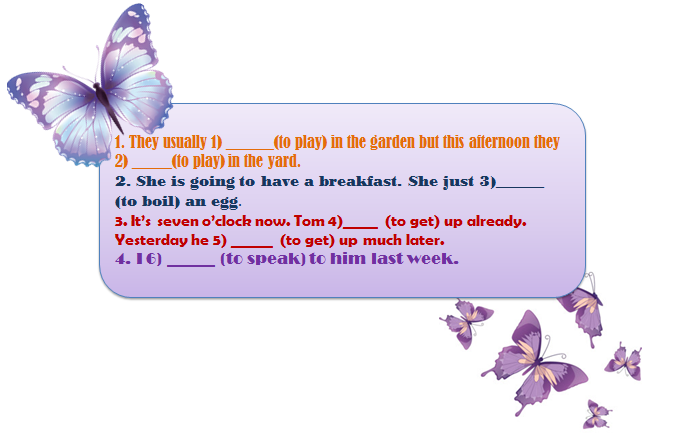 1. They usually 1) ______(to play) in the garden but this afternoon they 2) _____(to play) in the yard.
2. She is going to have a breakfast. She just 3)______ (to boil) an egg.
3. It's seven o'clock now. Tom 4)_____ (to get) up already. Yesterday he 5) ______ (to get) up much later.
4. I 6) ______ (to speak) to him last week.